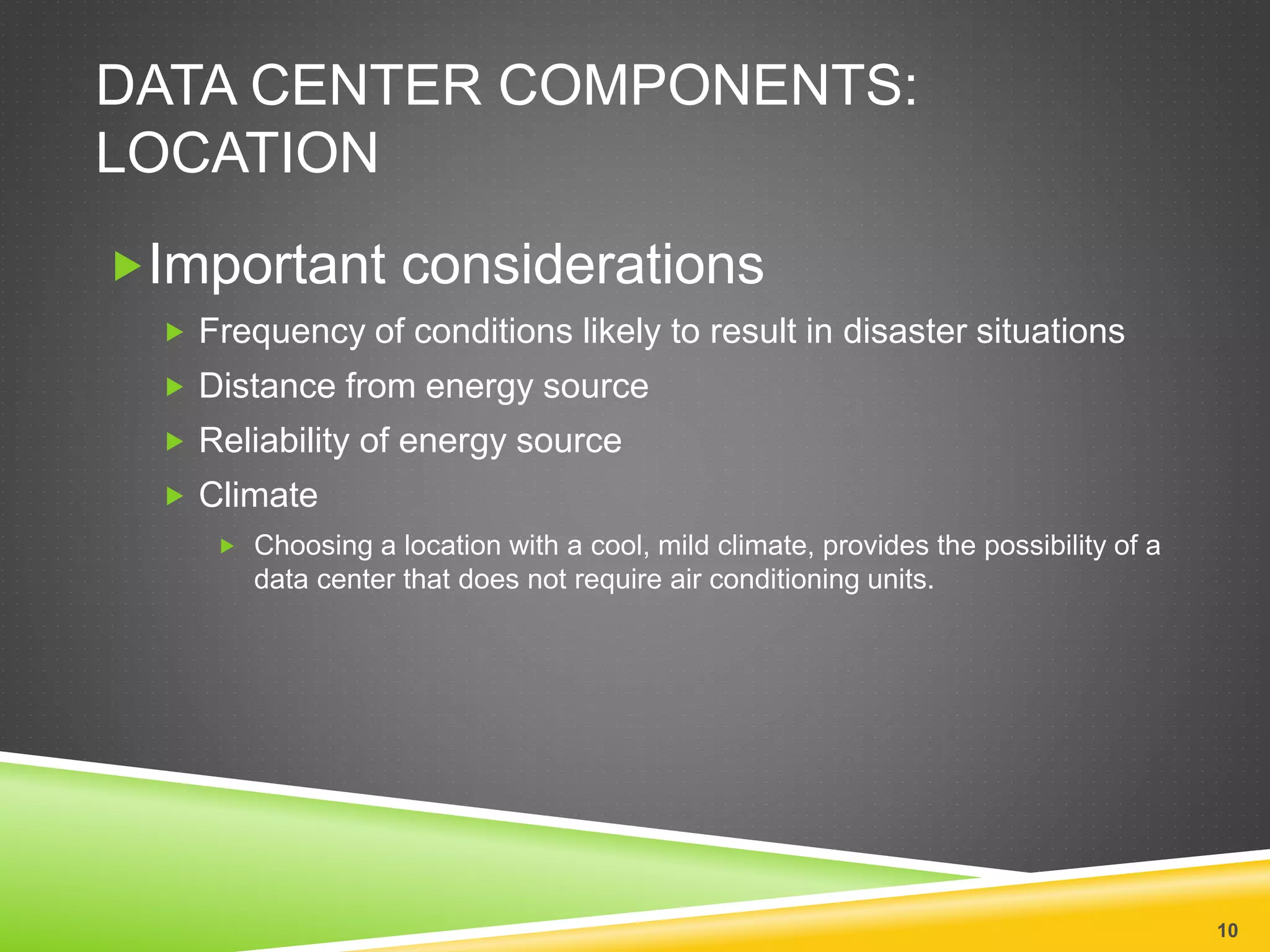 DATA CENTER COMPONENTS: LOCATION

Important considerations

Frequency of conditions likely to result in disaster situations

Distance from energy source

Reliability of energy source

Climate

Choosing a location with a cool, mild climate, provides the possibility of a data center that does not require air conditioning units.

10